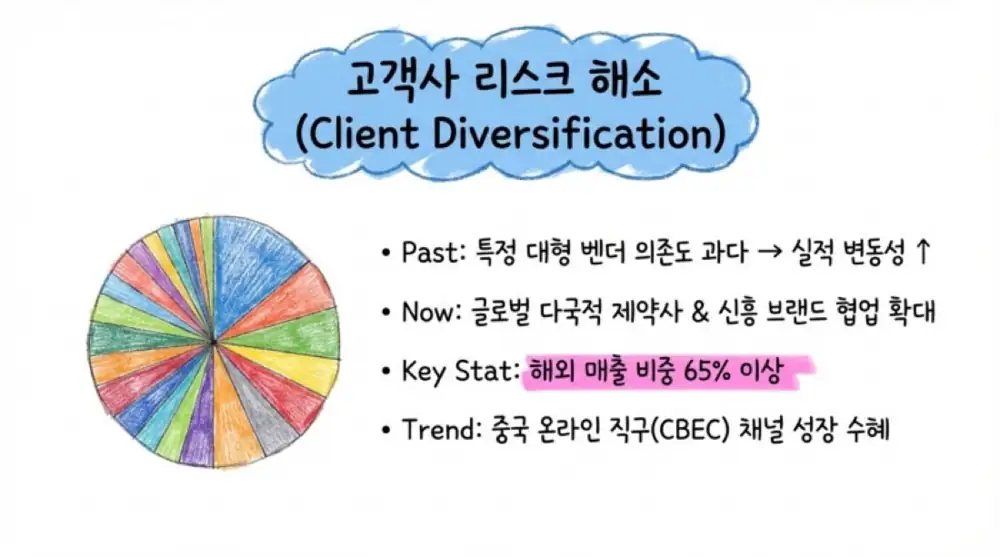 고객사 리스크 해소
(Client Diversification)

• Past: 특정 대형 벤더 의존도 과다 → 실적 변동성 ↑

• Now: 글로벌 다국적 제약사 & 신흥 브랜드 협업 확대

• Key Stat: 해외 매출 비중 65% 이상

• Trend: 중국 온라인 직구(CBEC) 채널 성장 수혜